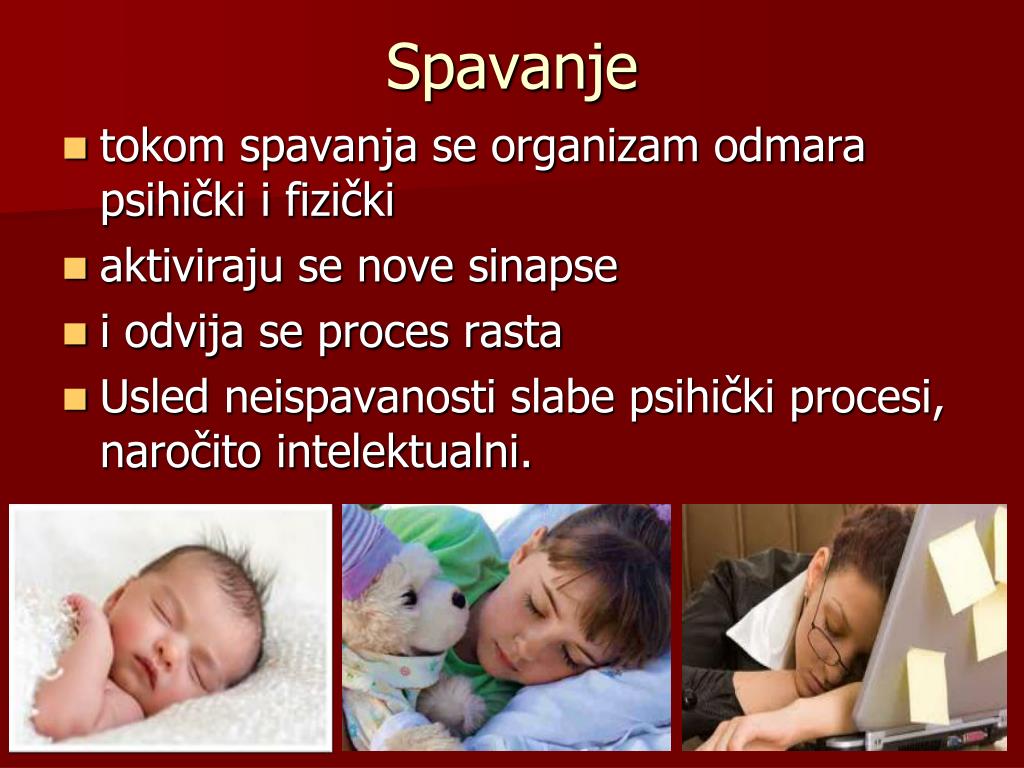 Spavanje

tokom spavanja se organizam odmara psihički i fizički

aktiviraju se nove sinapse

i odvija se proces rasta

Usled neispavanosti slabe psihički procesi, naročito intelektualni.